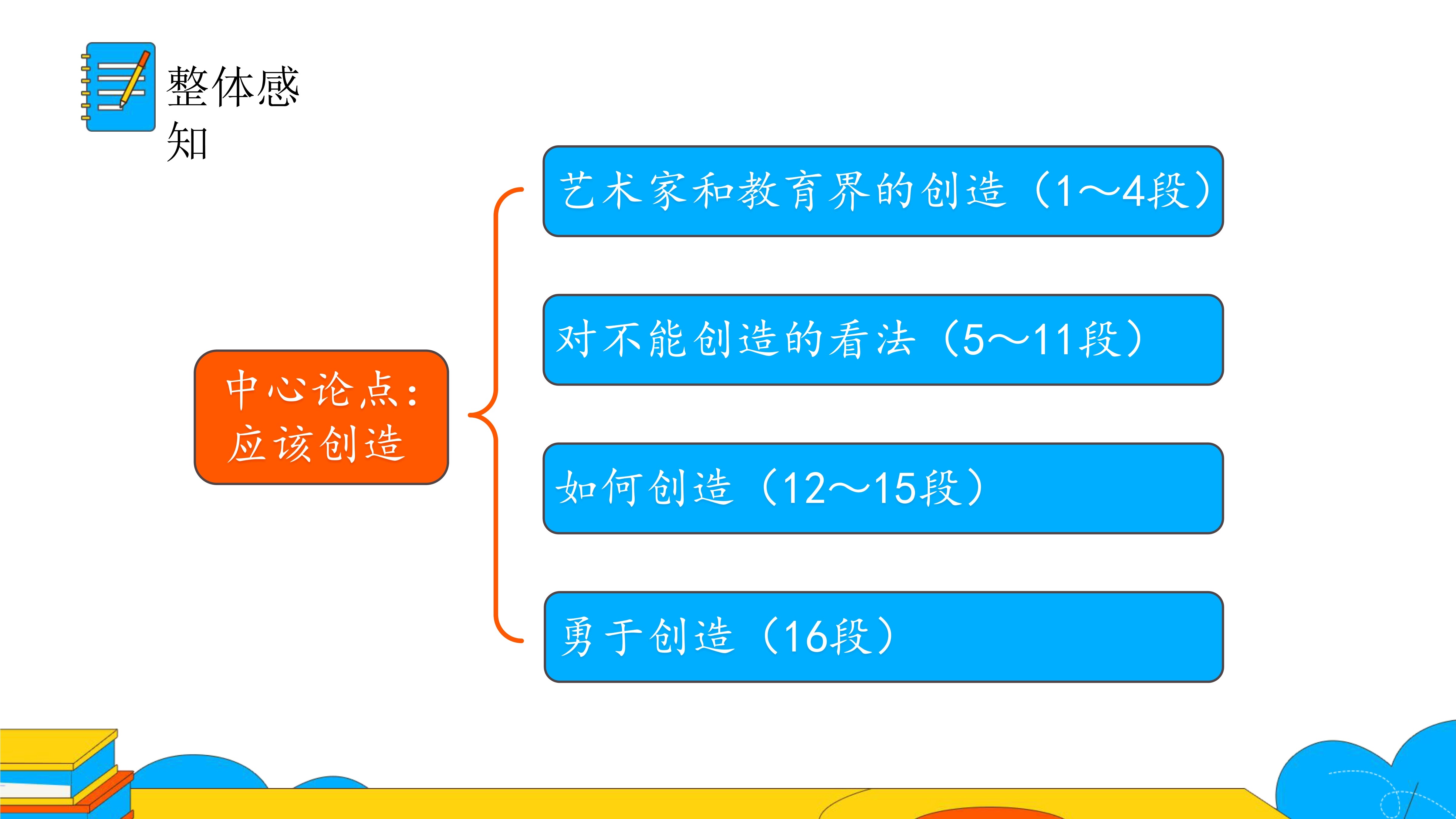 整体感知

中心论点：应该创造

艺术家和教育界的创造（1～4段）

对不能创造的看法（5～11段）

如何创造（12～15段）

勇于创造（16段）